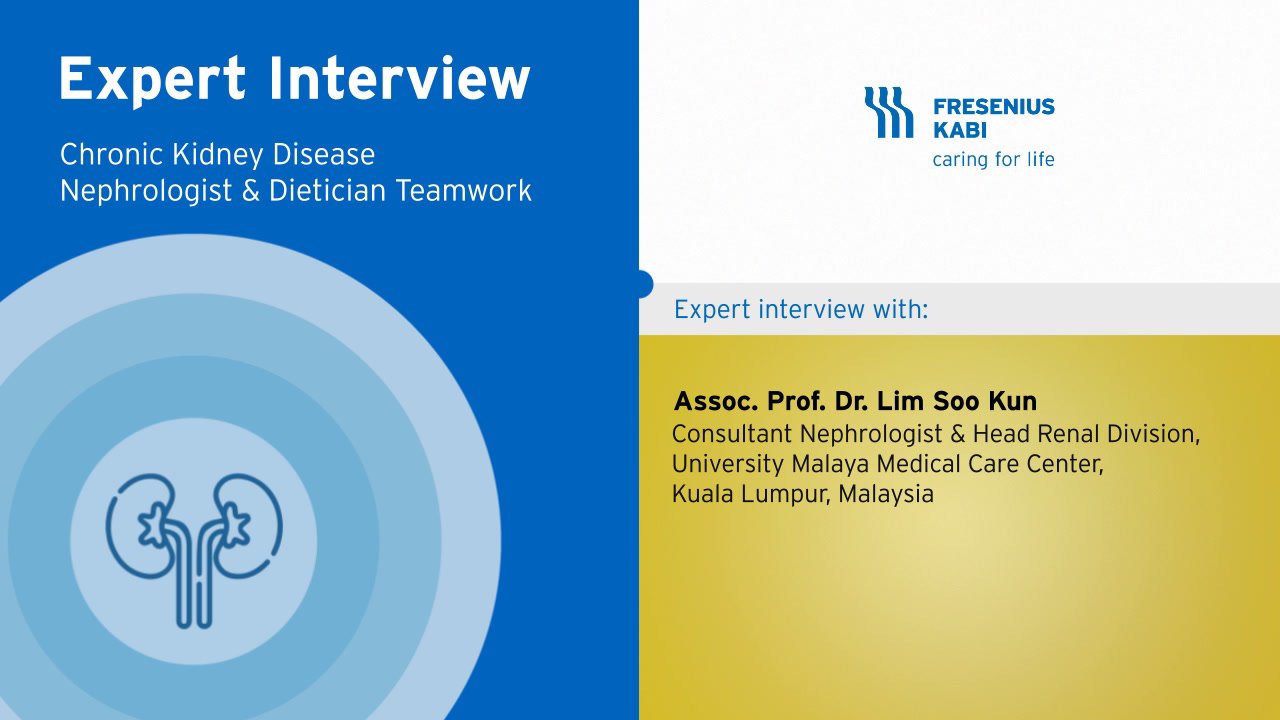 Expert Interview

Chronic Kidney Disease
Nephrologist & Dietician Teamwork

FRESENIUS
KABI
caring for life

Expert interview with:

Assoc. Prof. Dr. Lim Soo Kun
Consultant Nephrologist & Head Renal Division,
University Malaya Medical Care Center,
Kuala Lumpur, Malaysia